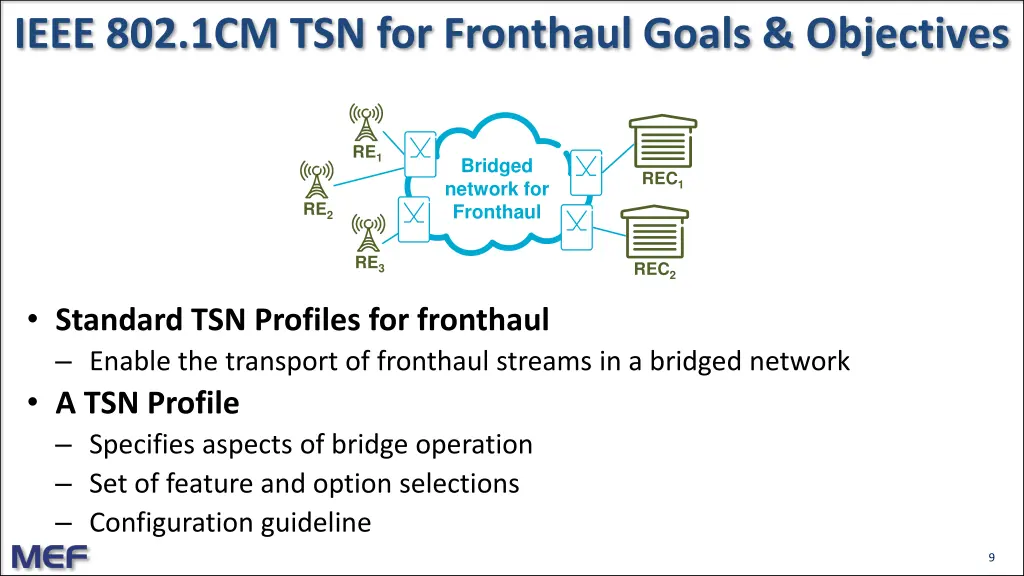 IEEE 802.1CM TSN for Fronthaul Goals & Objectives

$RE_1$

$RE_2$

$RE_3$

Bridged network for Fronthaul

$REC_1$

$REC_2$

• Standard TSN Profiles for fronthaul
– Enable the transport of fronthaul streams in a bridged network
• A TSN Profile
– Specifies aspects of bridge operation
– Set of feature and option selections
– Configuration guideline

MEF

9